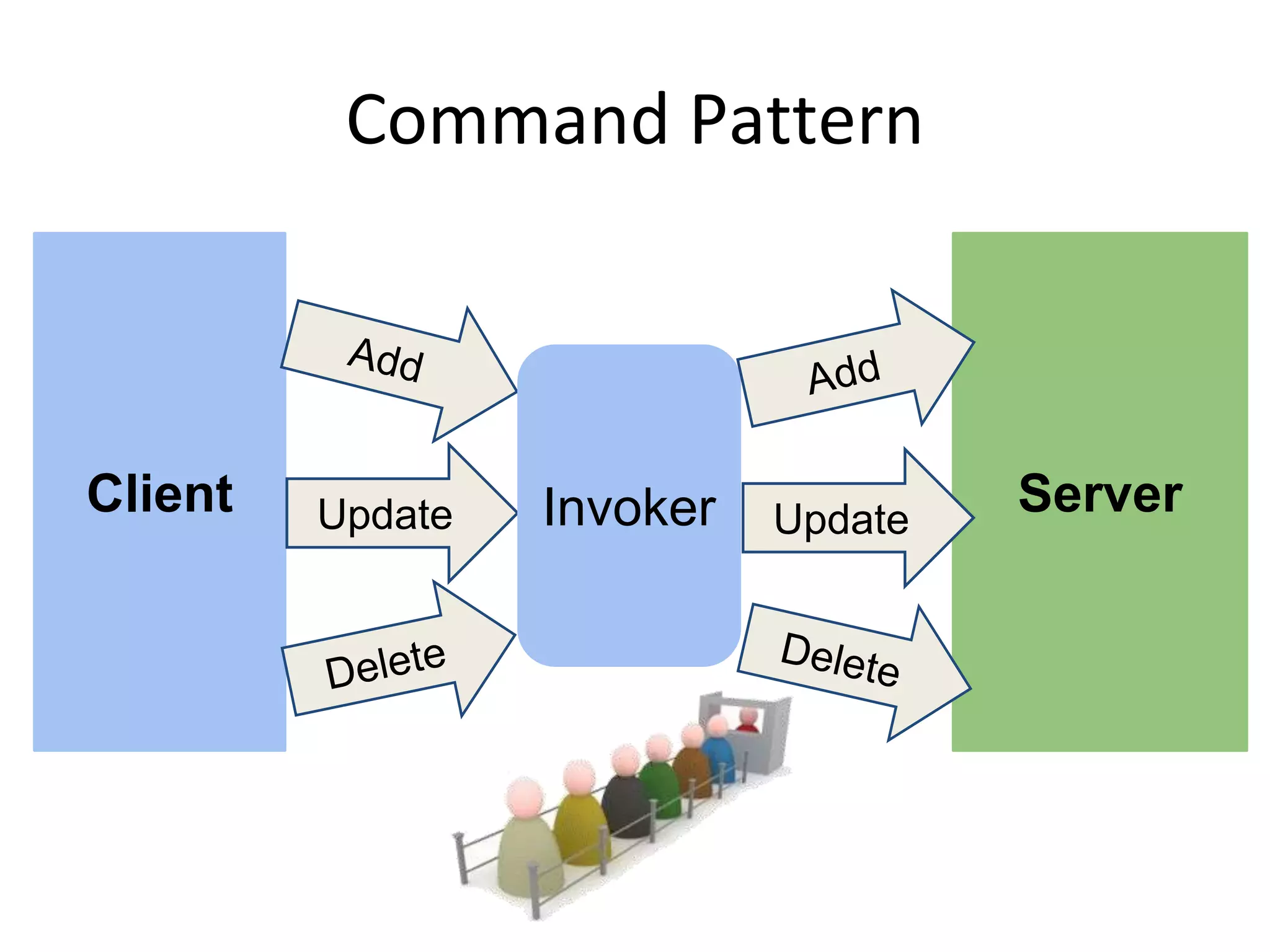 Command Pattern

Client

Add

Update

Delete

Invoker

Add

Update

Delete

Server